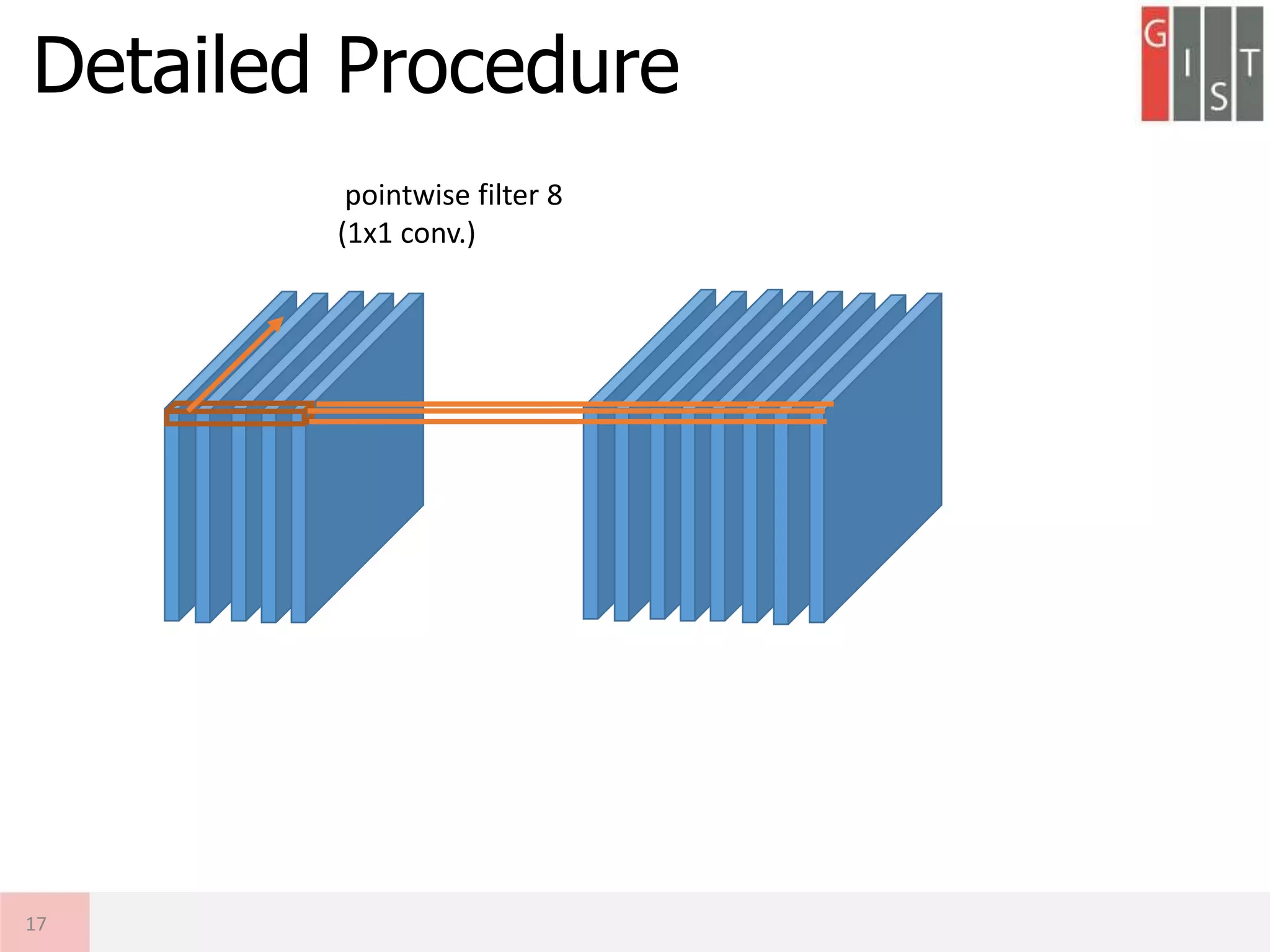 Detailed Procedure

G I S T

pointwise filter 8
(1x1 conv.)

17